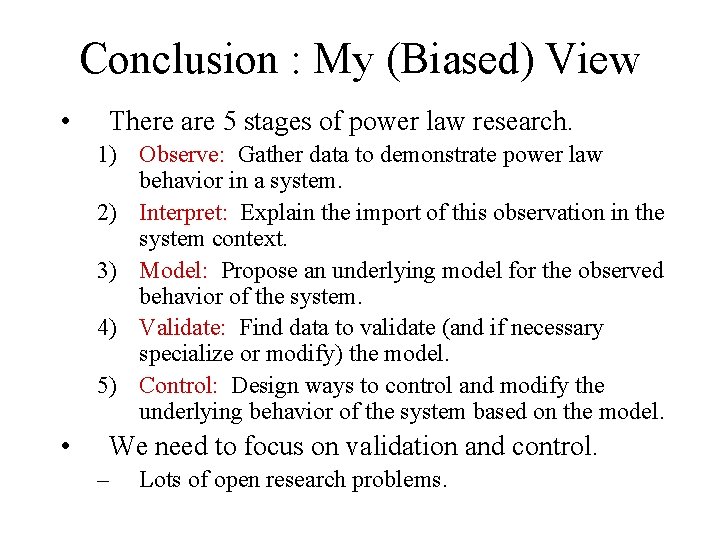 Conclusion : My (Biased) View

• There are 5 stages of power law research.

1) Observe: Gather data to demonstrate power law behavior in a system.

2) Interpret: Explain the import of this observation in the system context.

3) Model: Propose an underlying model for the observed behavior of the system.

4) Validate: Find data to validate (and if necessary specialize or modify) the model.

5) Control: Design ways to control and modify the underlying behavior of the system based on the model.

• We need to focus on validation and control.

– Lots of open research problems.